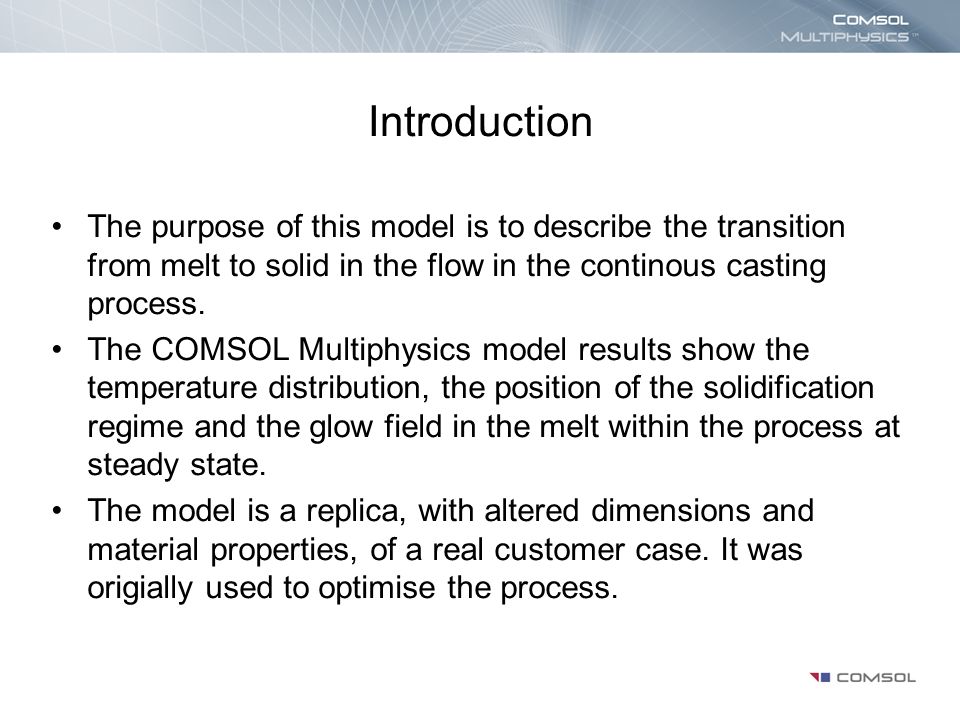 COMSOL
MULTIPHYSICS™

Introduction

• The purpose of this model is to describe the transition from melt to solid in the flow in the continous casting process.

• The COMSOL Multiphysics model results show the temperature distribution, the position of the solidification regime and the glow field in the melt within the process at steady state.

• The model is a replica, with altered dimensions and material properties, of a real customer case. It was origially used to optimise the process.

COMSOL